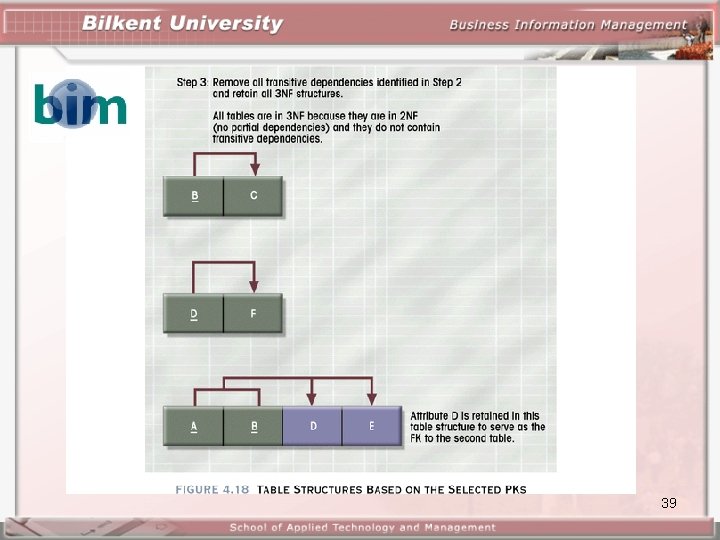 Bilkent University

Business Information Management

bim

Step 3: Remove all transitive dependencies identified in Step 2 and retain all 3NF structures.

All tables are in 3NF because they are in 2NF (no partial dependencies) and they do not contain transitive dependencies.

B C

D F

A B D E

Attribute D is retained in this table structure to serve as the FK to the second table.

FIGURE 4.18 TABLE STRUCTURES BASED ON THE SELECTED PKS

39

School of Applied Technology and Management